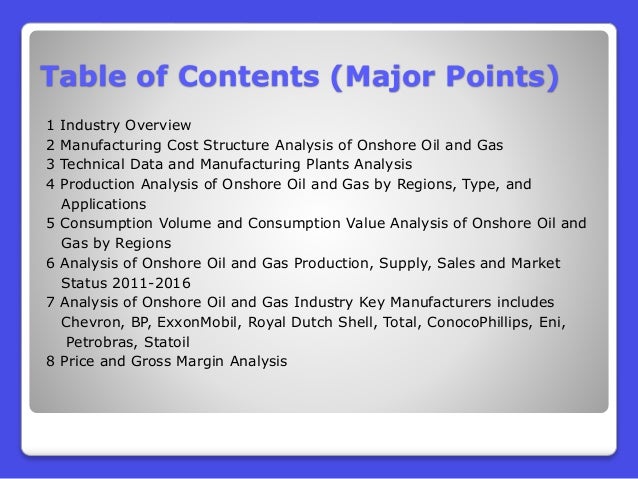 Table of Contents (Major Points)

1 Industry Overview
2 Manufacturing Cost Structure Analysis of Onshore Oil and Gas
3 Technical Data and Manufacturing Plants Analysis
4 Production Analysis of Onshore Oil and Gas by Regions, Type, and Applications
5 Consumption Volume and Consumption Value Analysis of Onshore Oil and Gas by Regions
6 Analysis of Onshore Oil and Gas Production, Supply, Sales and Market Status 2011-2016
7 Analysis of Onshore Oil and Gas Industry Key Manufacturers includes Chevron, BP, ExxonMobil, Royal Dutch Shell, Total, ConocoPhillips, Eni, Petrobras, Statoil
8 Price and Gross Margin Analysis